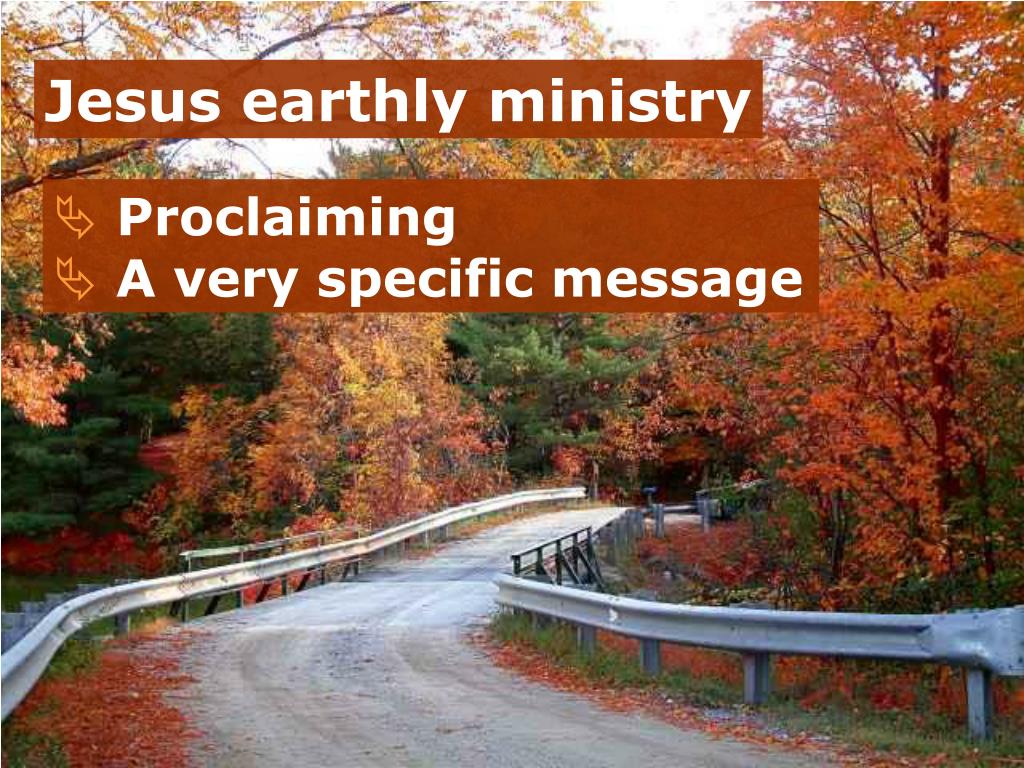 Jesus earthly ministry

Proclaiming
A very specific message